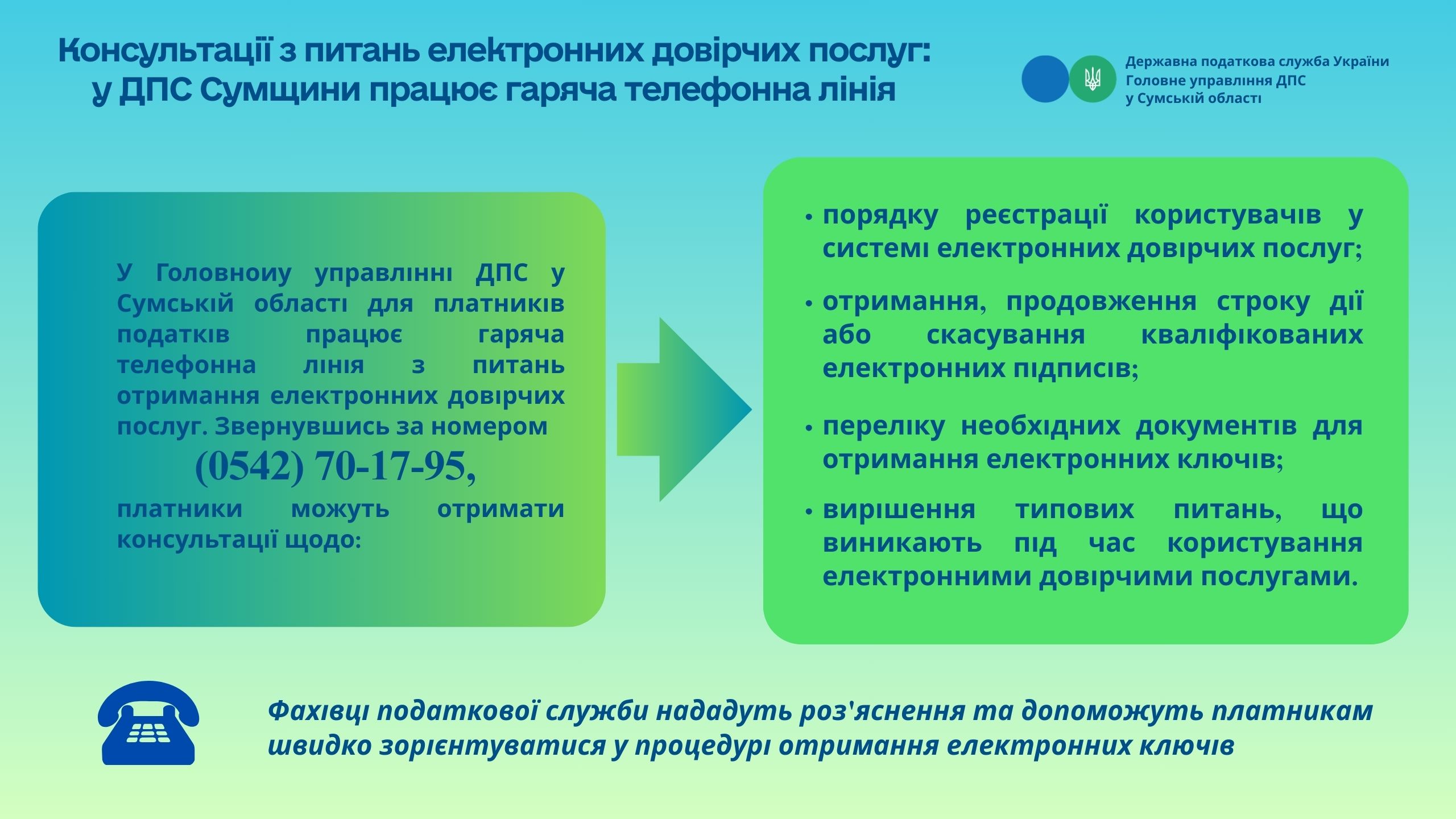 Консультації з питань електронних довірчих послуг: у ДПС Сумщини працює гаряча телефонна лінія

Державна податкова служба України
Головне управління ДПС
у Сумській області

У Головноиу управлінні ДПС у Сумській області для платників податків працює гаряча телефонна лінія з питань отримання електронних довірчих послуг. Звернувшись за номером

(0542) 70-17-95,

платники можуть отримати консультації щодо:

• порядку реєстрації користувачів у системі електронних довірчих послуг;

• отримання, продовження строку дії або скасування кваліфікованих електронних підписів;

• переліку необхідних документів для отримання електронних ключів;

• вирішення типових питань, що виникають під час користування електронними довірчими послугами.

Фахівці податкової служби нададуть роз'яснення та допоможуть платникам швидко зорієнтуватися у процедурі отримання електронних ключів